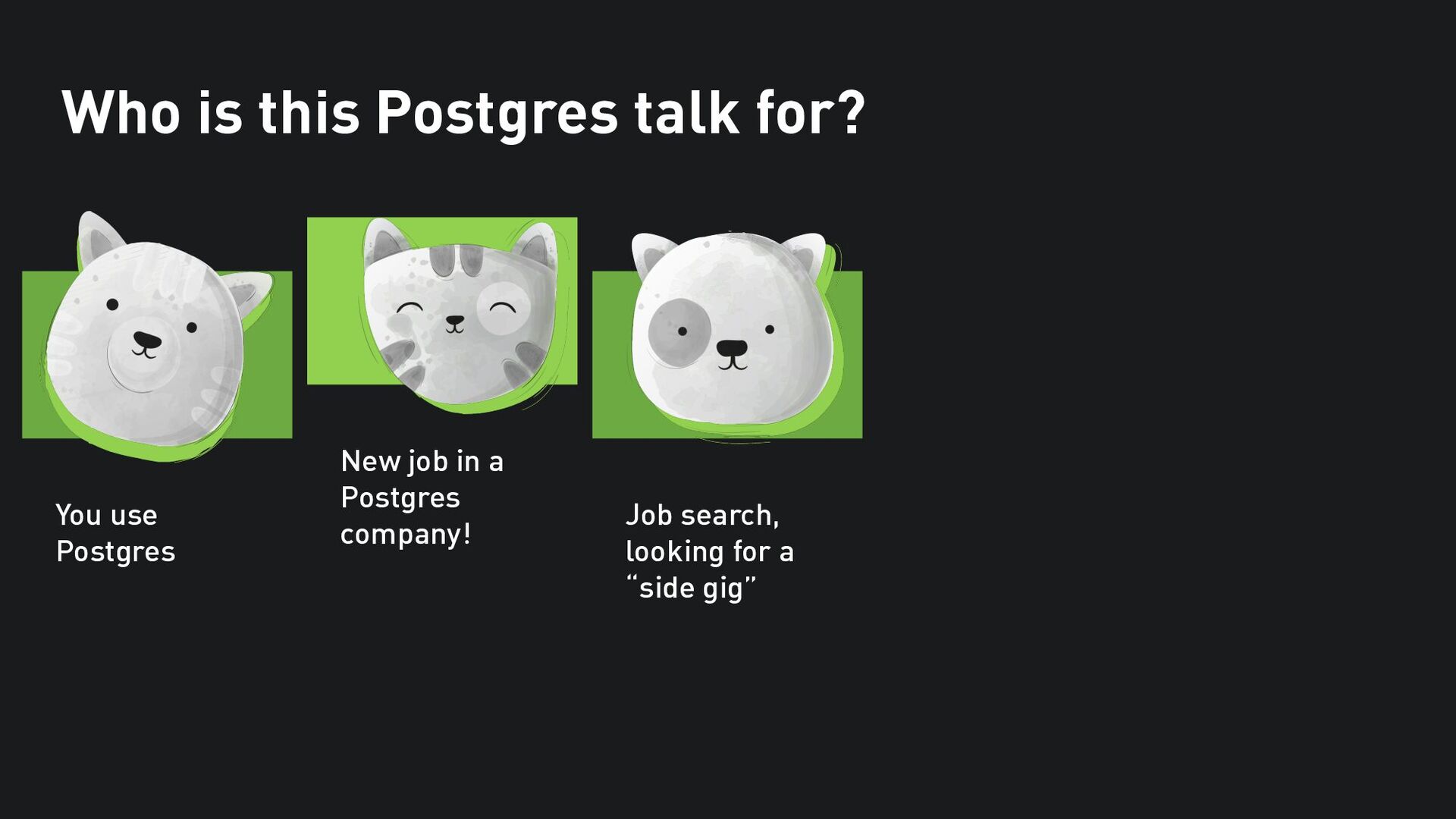 Who is this Postgres talk for?

You use Postgres

New job in a Postgres company!

Job search, looking for a “side gig”